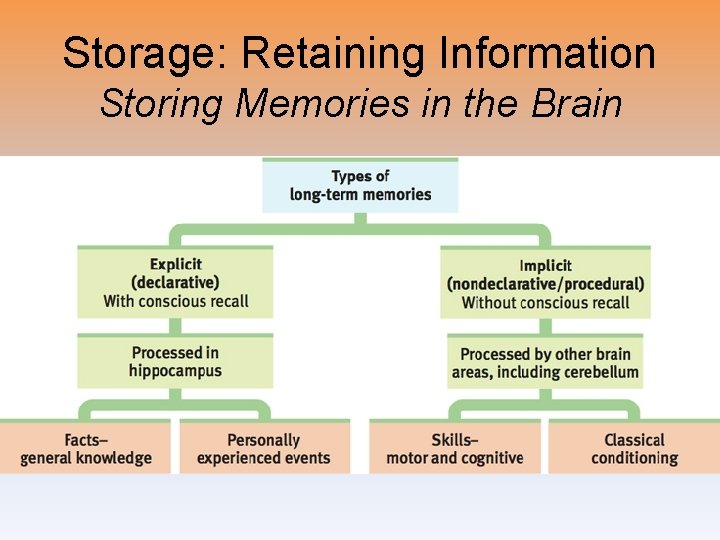 Storage: Retaining Information
Storing Memories in the Brain

Types of long-term memories

Explicit (declarative) With conscious recall

Processed in hippocampus

Facts– general knowledge

Personally experienced events

Implicit (nondeclarative/procedural) Without conscious recall

Processed by other brain areas, including cerebellum

Skills– motor and cognitive

Classical conditioning